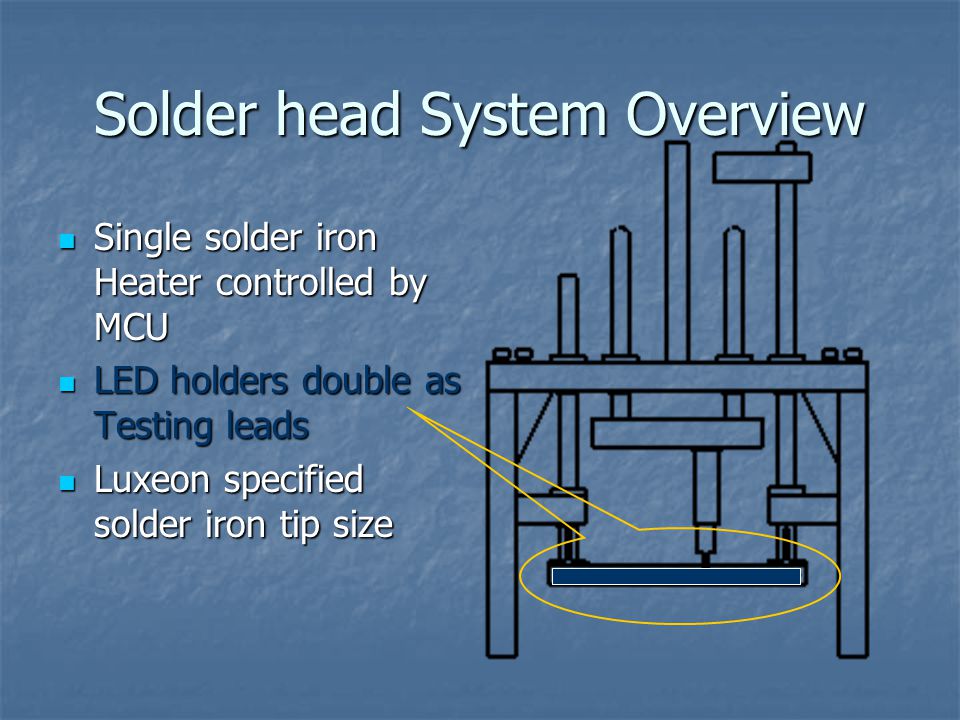 Solder head System Overview

- Single solder iron Heater controlled by MCU
- LED holders double as Testing leads
- Luxeon specified solder iron tip size